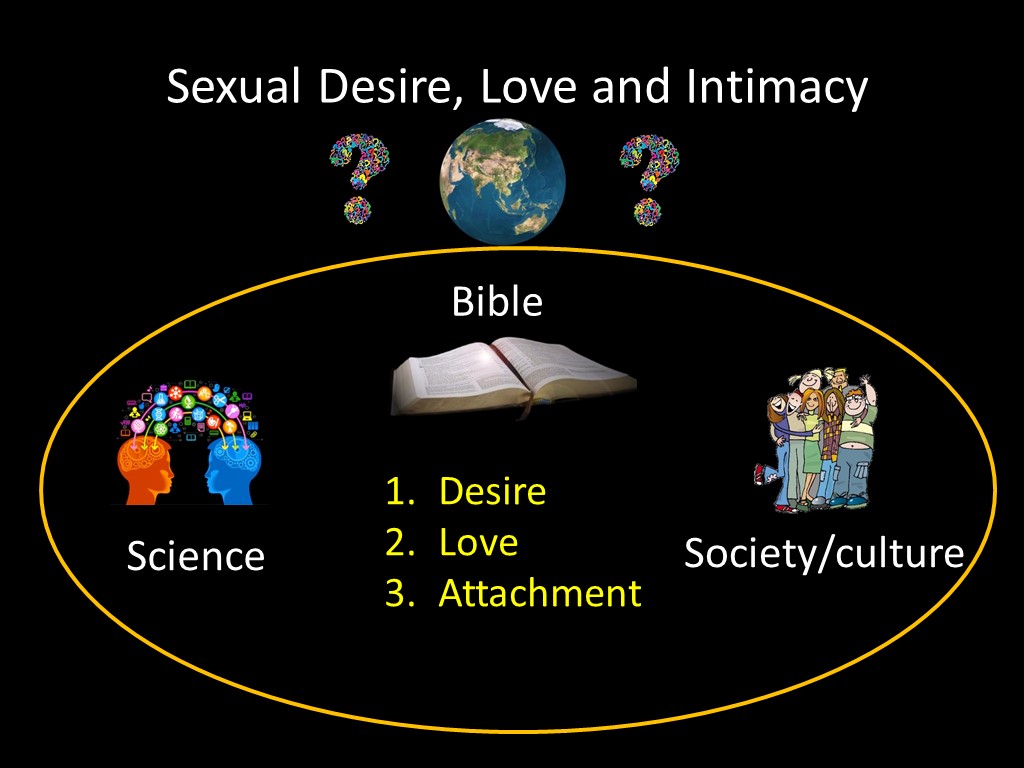 Sexual Desire, Love and Intimacy

Bible

Science

1. Desire
2. Love
3. Attachment

Society/culture